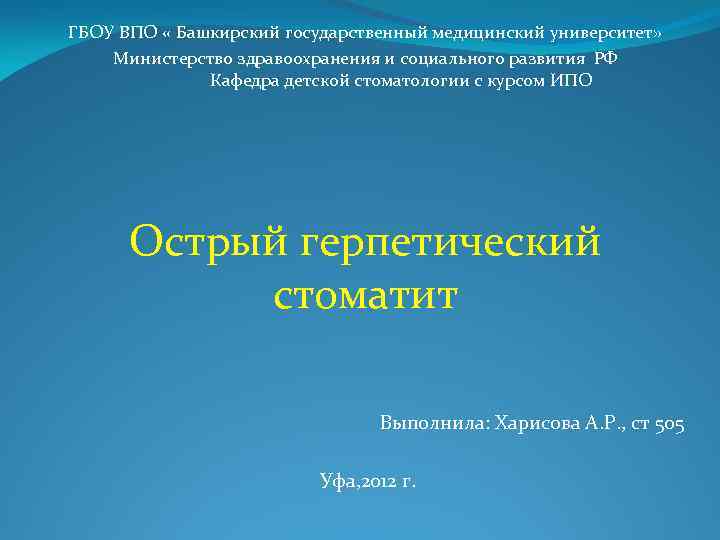 ГБОУ ВПО « Башкирский государственный медицинский университет»
Министерство здравоохранения и социального развития РФ
Кафедра детской стоматологии с курсом ИПО

Острый герпетический стоматит

Выполнила: Харисова А.Р., ст 505

Уфа,2012 г.